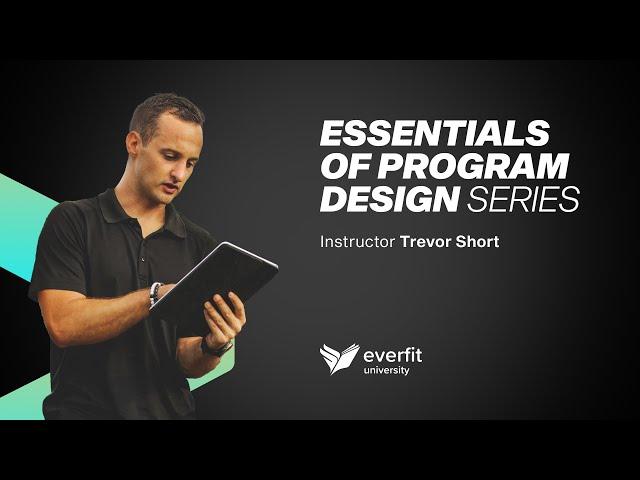 ESSENTIALS OF PROGRAM DESIGN SERIES

Instructor Trevor Short

everfit
university